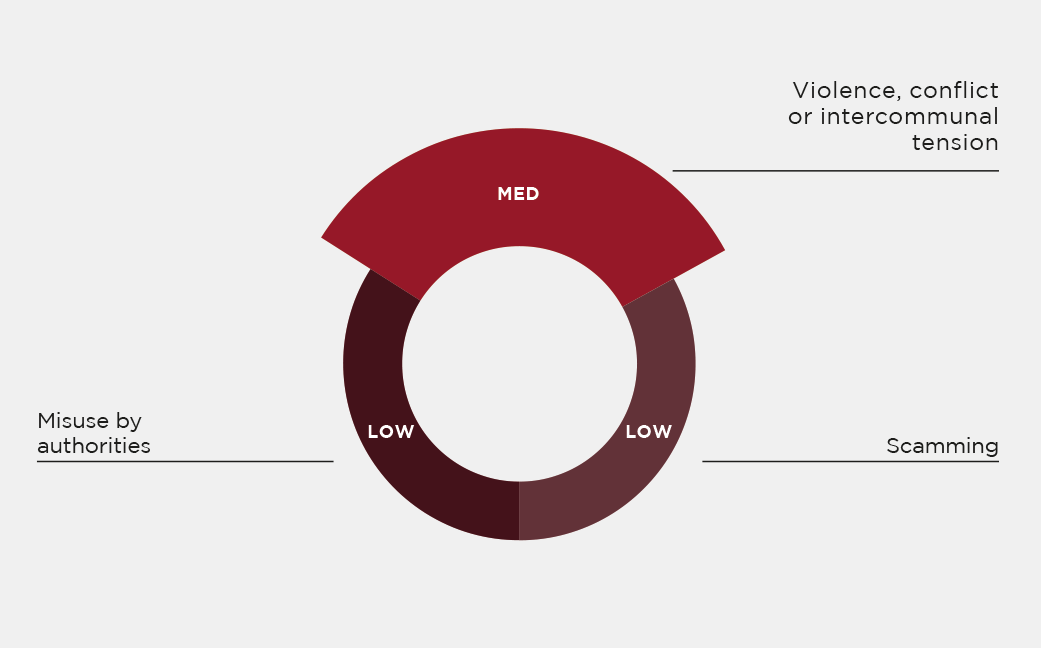 Violence, conflict or intercommunal tension

MED

Misuse by authorities

LOW

LOW

Scamming